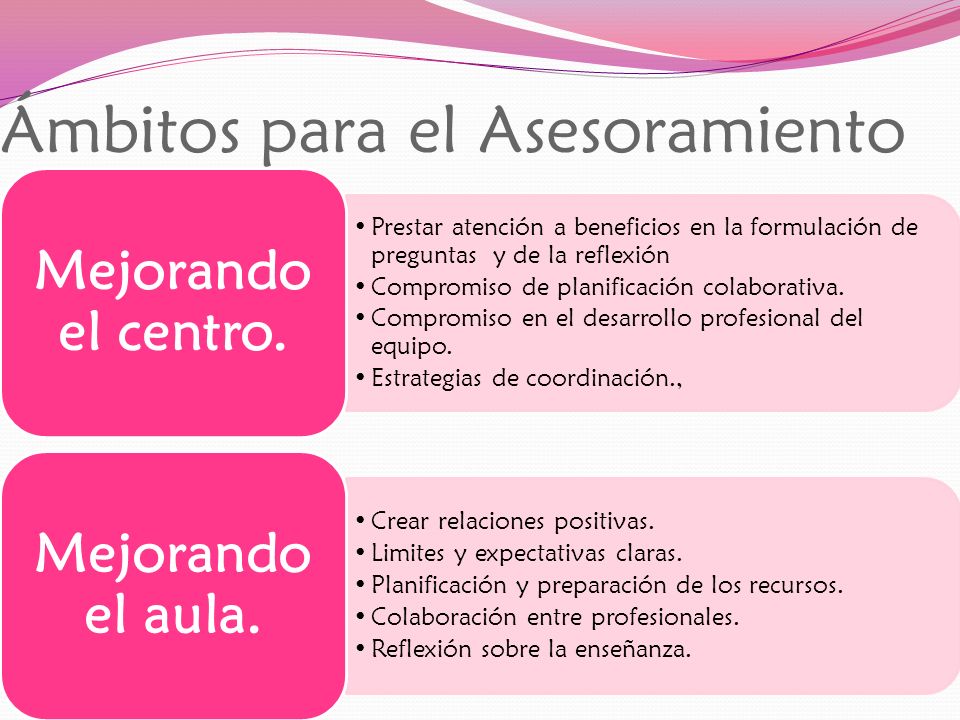 Ámbitos para el Asesoramiento

Mejorando el centro.

• Prestar atención a beneficios en la formulación de preguntas y de la reflexión
• Compromiso de planificación colaborativa.
• Compromiso en el desarrollo profesional del equipo.
• Estrategias de coordinación.,

Mejorando el aula.

• Crear relaciones positivas.
• Limites y expectativas claras.
• Planificación y preparación de los recursos.
• Colaboración entre profesionales.
• Reflexión sobre la enseñanza.